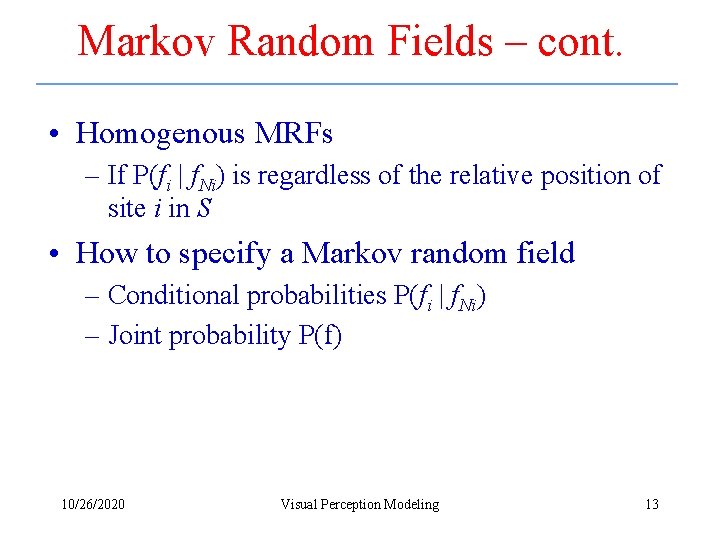 Markov Random Fields – cont.

• Homogenous MRFs
– If $P(f_i \mid f_{Ni})$ is regardless of the relative position of site $i$ in $S$

• How to specify a Markov random field
– Conditional probabilities $P(f_i \mid f_{Ni})$
– Joint probability P(f)

10/26/2020

Visual Perception Modeling

13